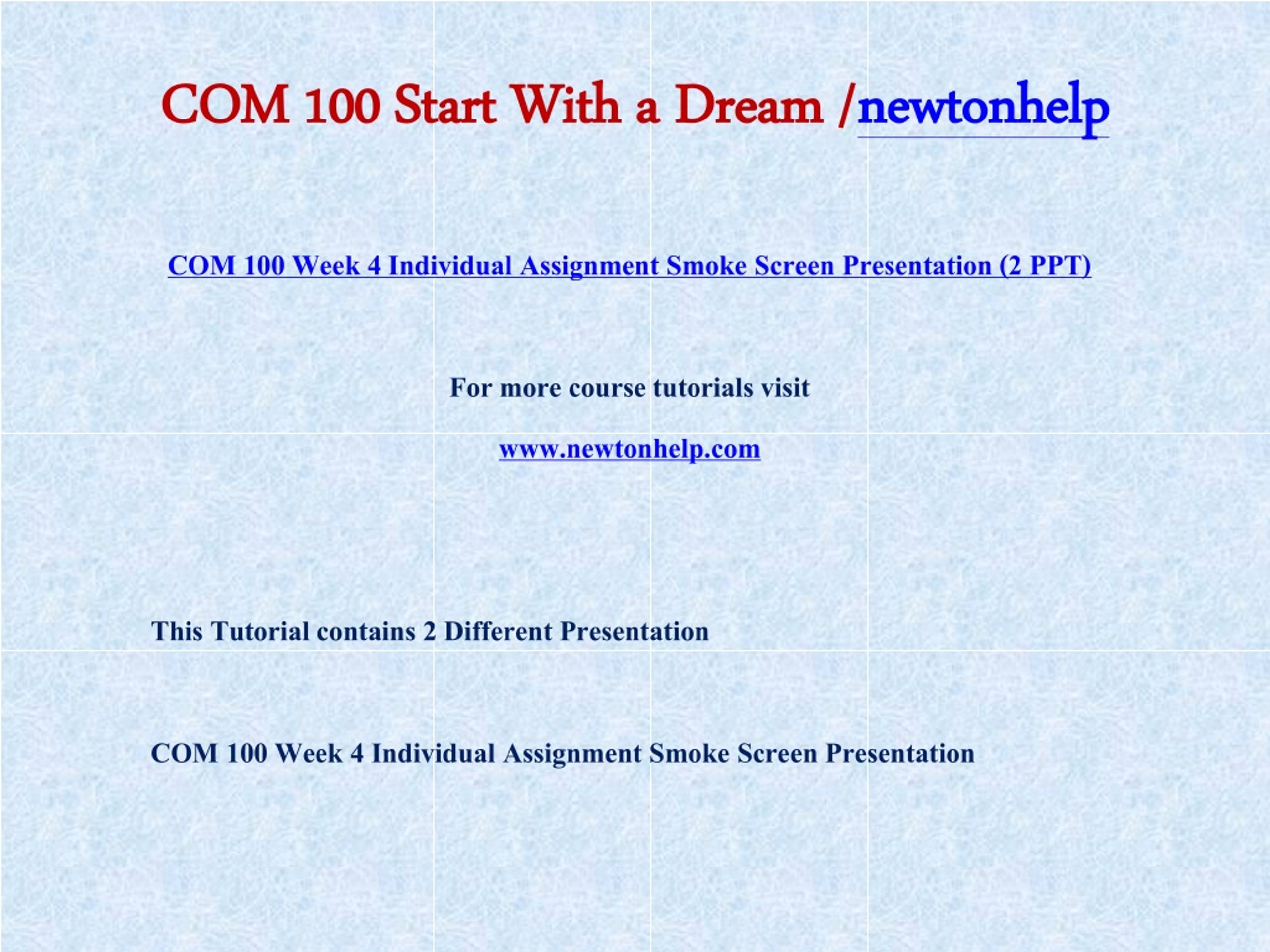 COM 100 Start With a Dream /newtonhelp

COM 100 Week 4 Individual Assignment Smoke Screen Presentation (2 PPT)

For more course tutorials visit

www.newtonhelp.com

This Tutorial contains 2 Different Presentation

COM 100 Week 4 Individual Assignment Smoke Screen Presentation